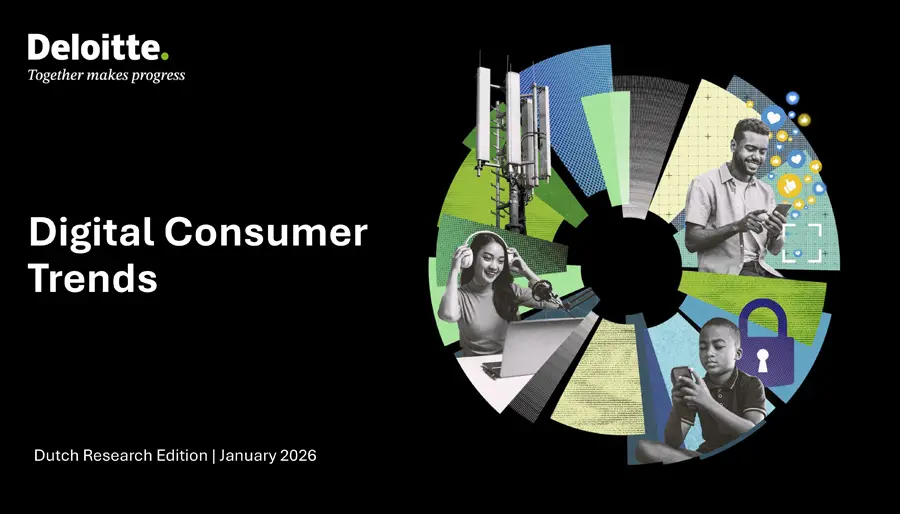 Deloitte.
Together makes progress

Digital Consumer Trends

Dutch Research Edition | January 2026